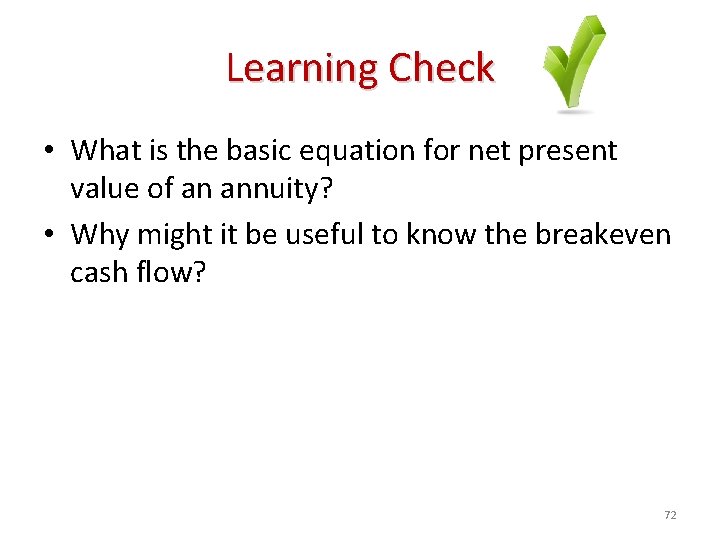 Learning Check

• What is the basic equation for net present value of an annuity?
• Why might it be useful to know the breakeven cash flow?

72